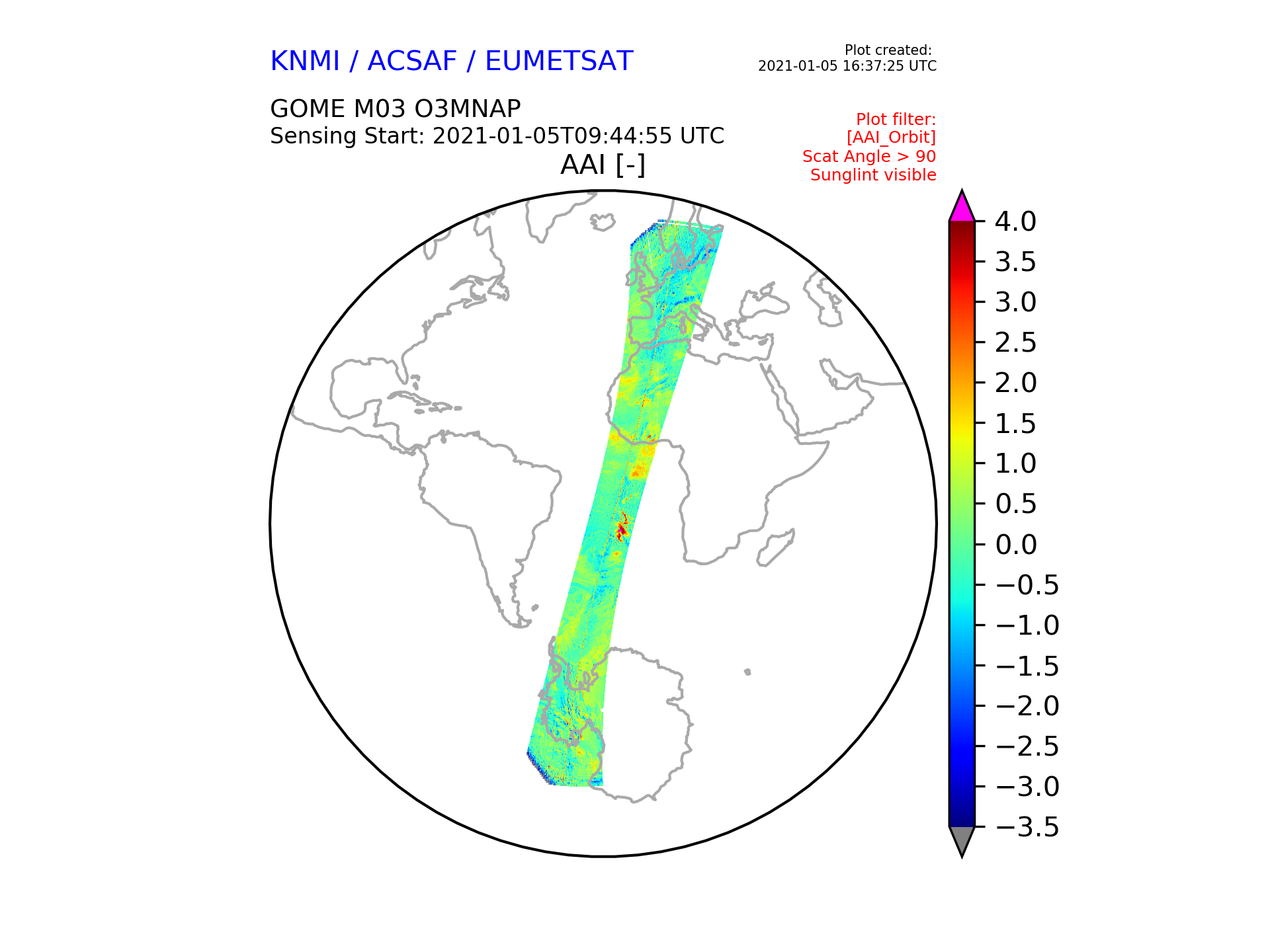 KNMI / ACSAF / EUMETSAT

Plot created:
2021-01-05 16:37:25 UTC

GOME M03 O3MNAP
Sensing Start: 2021-01-05T09:44:55 UTC

Plot filter:
[AAI_Orbit]
Scat Angle > 90
Sunglint visible

AAI [-]

4.0
3.5
3.0
2.5
2.0
1.5
1.0
0.5
0.0
−0.5
−1.0
−1.5
−2.0
−2.5
−3.0
−3.5